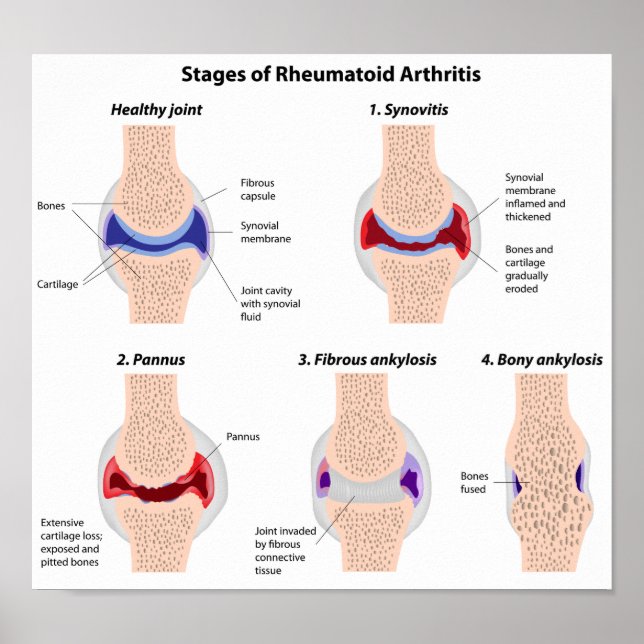 Stages of Rheumatoid Arthritis

Healthy joint

Bones

Cartilage

Fibrous capsule

Synovial membrane

Joint cavity with synovial fluid

1. Synovitis

Synovial membrane inflamed and thickened

Bones and cartilage gradually eroded

2. Pannus

Pannus

Extensive cartilage loss; exposed and pitted bones

3. Fibrous ankylosis

Joint invaded by fibrous connective tissue

4. Bony ankylosis

Bones fused